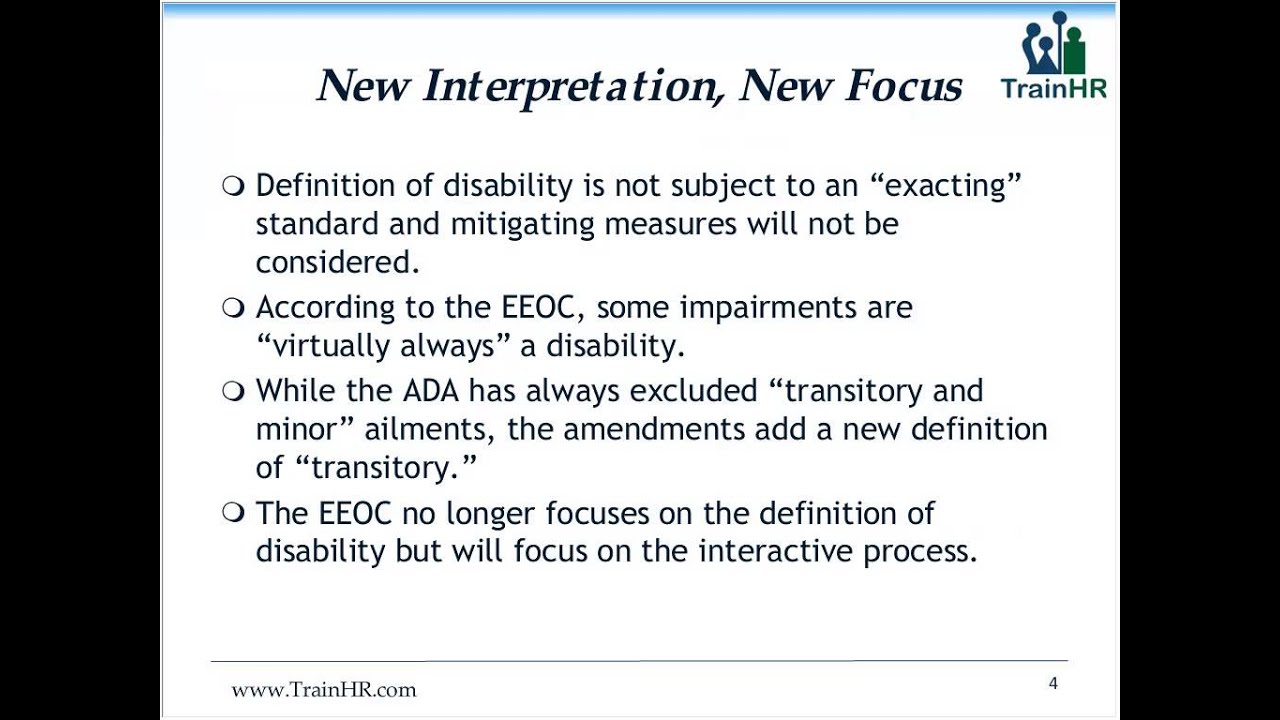 New Interpretation, New Focus

TrainHR

❍ Definition of disability is not subject to an “exacting” standard and mitigating measures will not be considered.

❍ According to the EEOC, some impairments are “virtually always” a disability.

❍ While the ADA has always excluded “transitory and minor” ailments, the amendments add a new definition of “transitory.”

❍ The EEOC no longer focuses on the definition of disability but will focus on the interactive process.

www.TrainHR.com

4